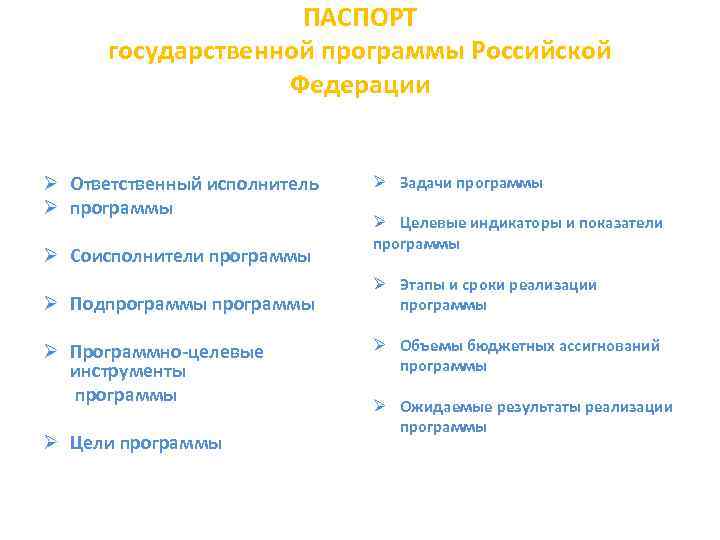 ПАСПОРТ
государственной программы Российской Федерации

➢ Ответственный исполнитель
➢ программы

➢ Соисполнители программы

➢ Подпрограммы программы

➢ Программно-целевые инструменты программы

➢ Цели программы

➢ Задачи программы

➢ Целевые индикаторы и показатели программы

➢ Этапы и сроки реализации программы

➢ Объемы бюджетных ассигнований программы

➢ Ожидаемые результаты реализации программы